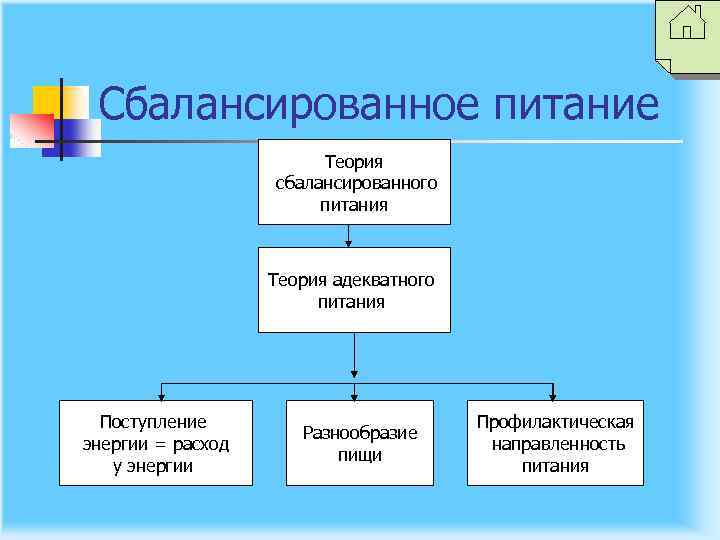 Сбалансированное питание

Теория сбалансированного питания

Теория адекватного питания

Поступление энергии = расход у энергии

Разнообразие пищи

Профилактическая направленность питания